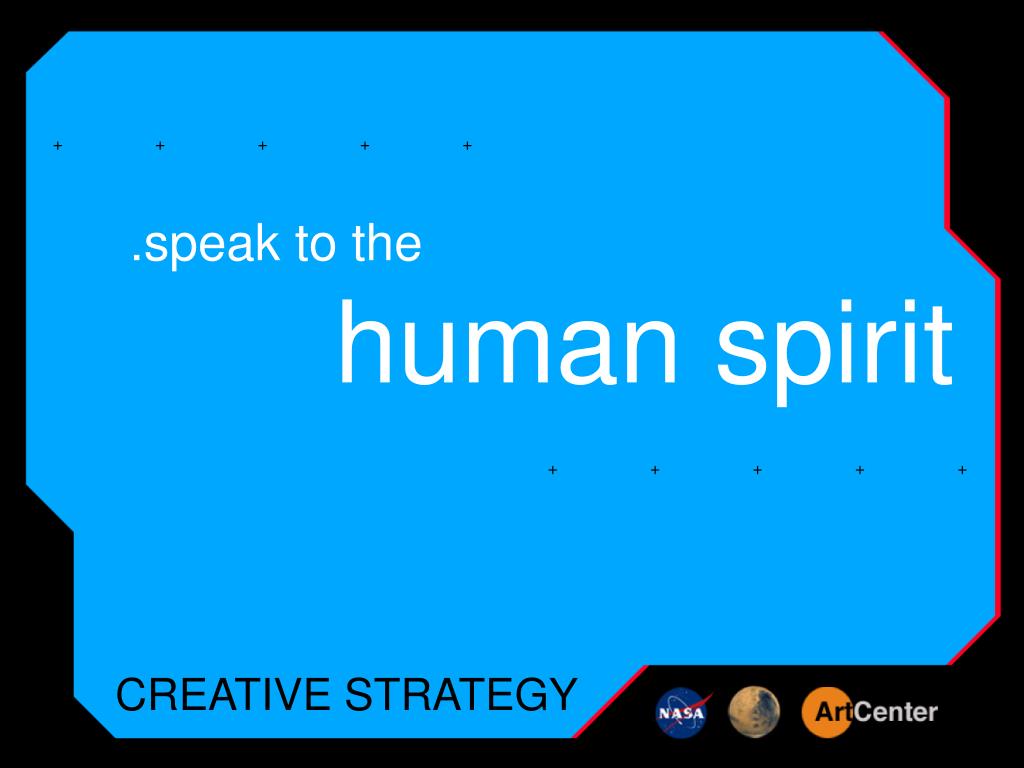 + + + + +

.speak to the

human spirit

+ + + + +

CREATIVE STRATEGY

NASA

ArtCenter